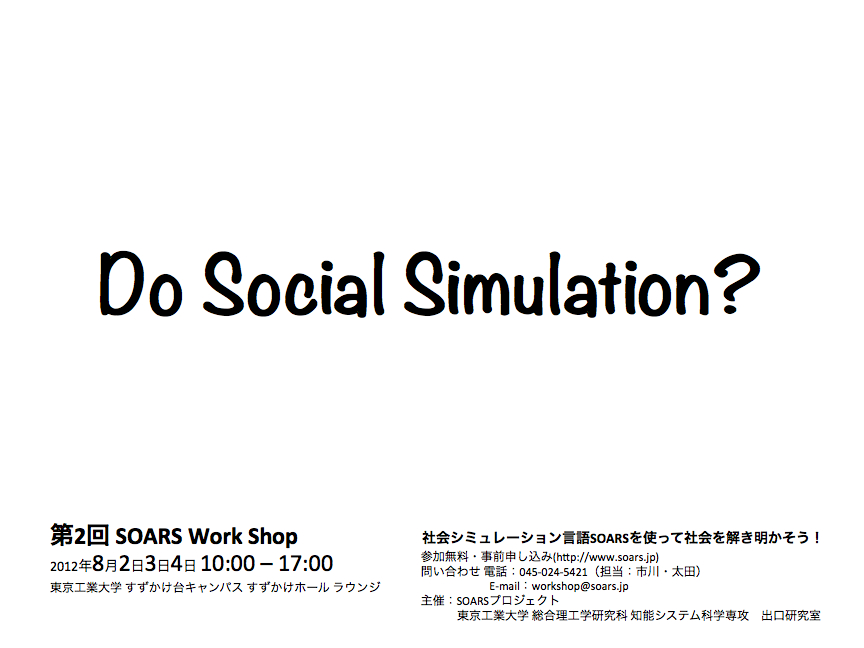 Do Social Simulation?

第2回 SOARS Work Shop
2012年8月2日3日4日 10:00 – 17:00
東京工業大学 すずかけ台キャンパス すずかけホール ラウンジ

社会シミュレーション言語SOARSを使って社会を解き明かそう！
参加無料・事前申し込み(http://www.soars.jp)
問い合わせ 電話：045-024-5421（担当：市川・太田）
E-mail：workshop@soars.jp
主催：SOARSプロジェクト
東京工業大学 総合理工学研究科 知能システム科学専攻 出口研究室